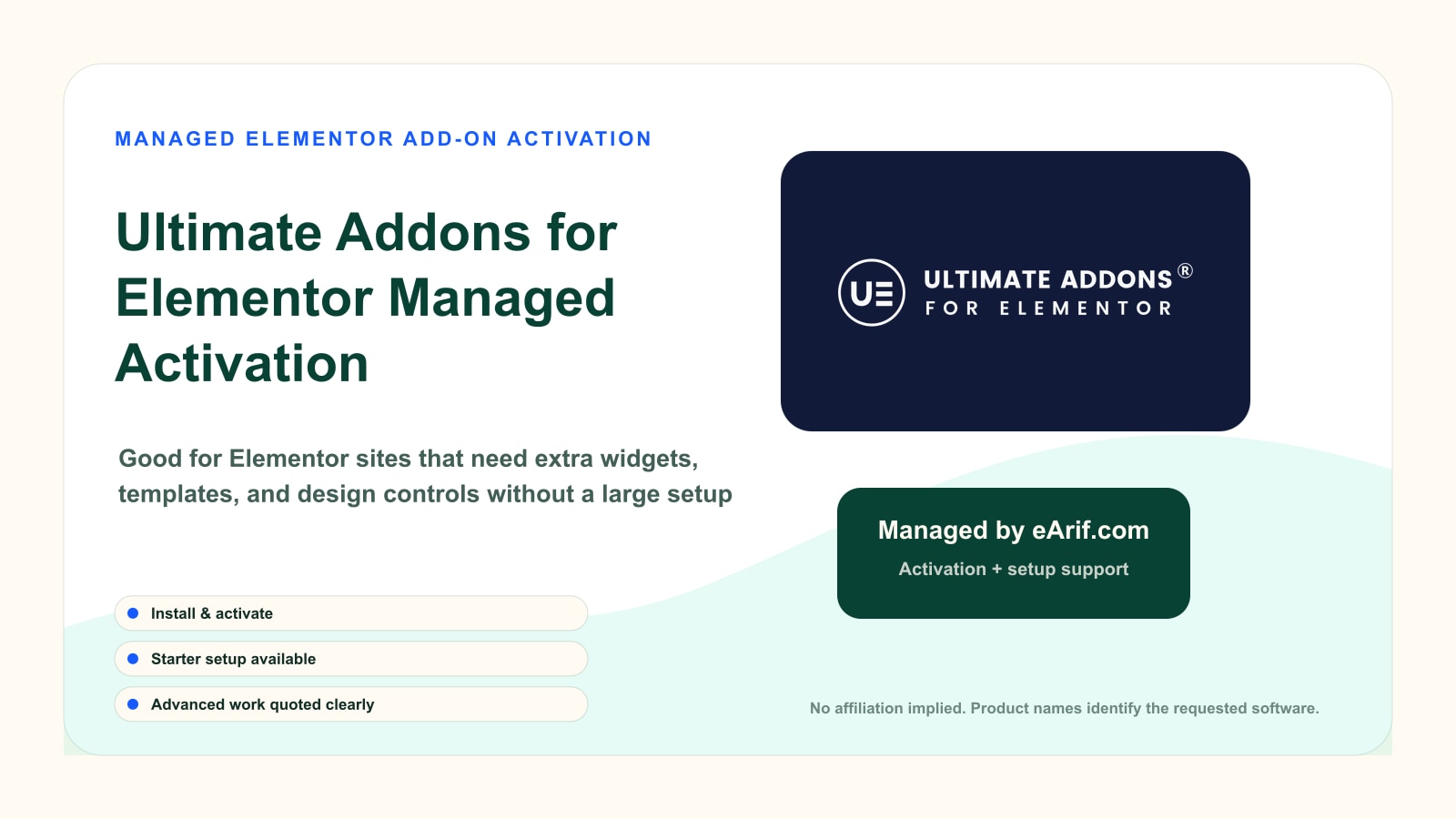 MANAGED ELEMENTOR ADD-ON ACTIVATION

Ultimate Addons for Elementor Managed Activation

Good for Elementor sites that need extra widgets, templates, and design controls without a large setup

Install & activate

Starter setup available

Advanced work quoted clearly

UE ULTIMATE ADDONS®
FOR ELEMENTOR

Managed by eArif.com
Activation + setup support

No affiliation implied. Product names identify the requested software.